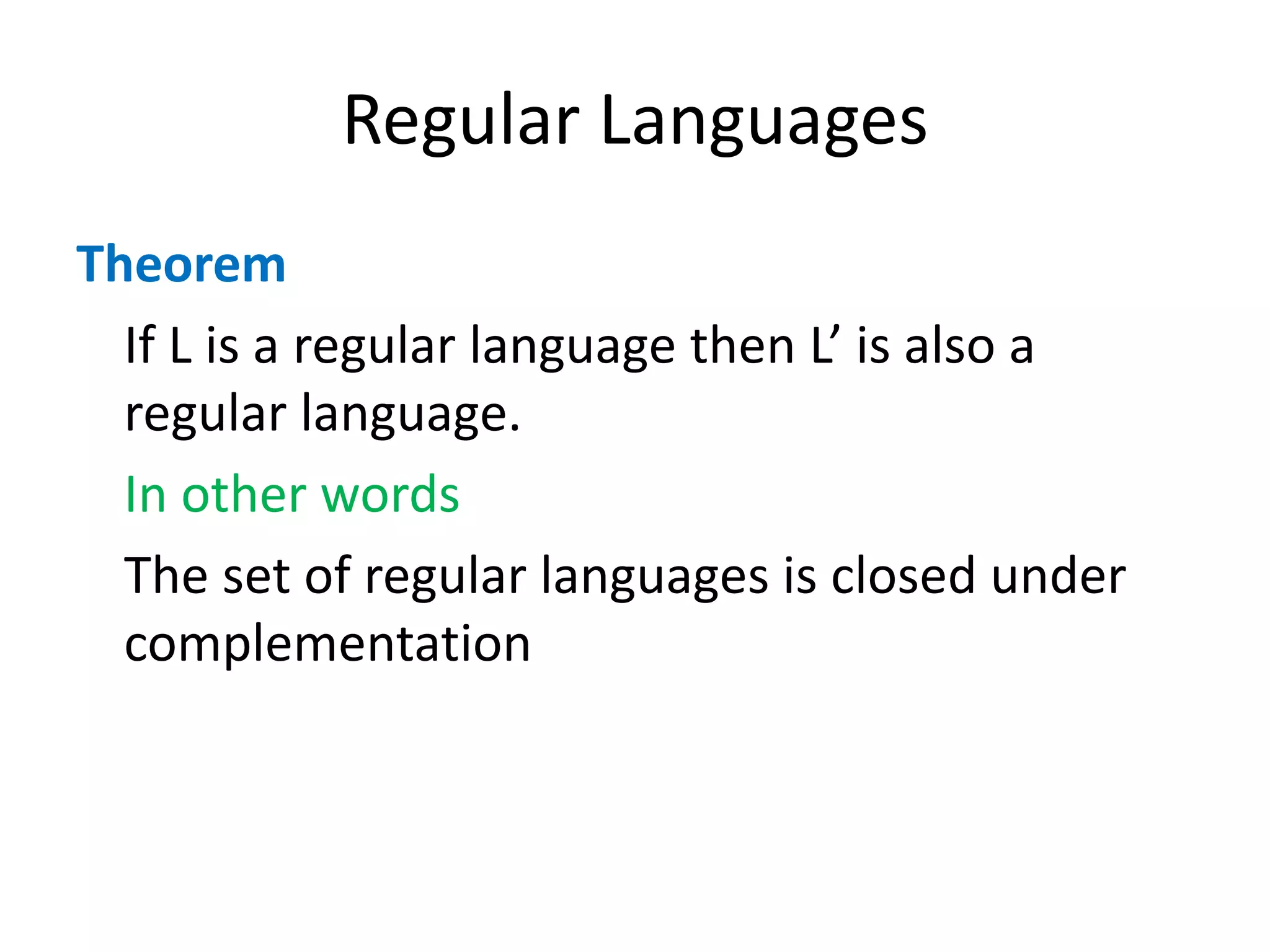 Regular Languages

Theorem

If L is a regular language then L’ is also a regular language.

In other words

The set of regular languages is closed under complementation